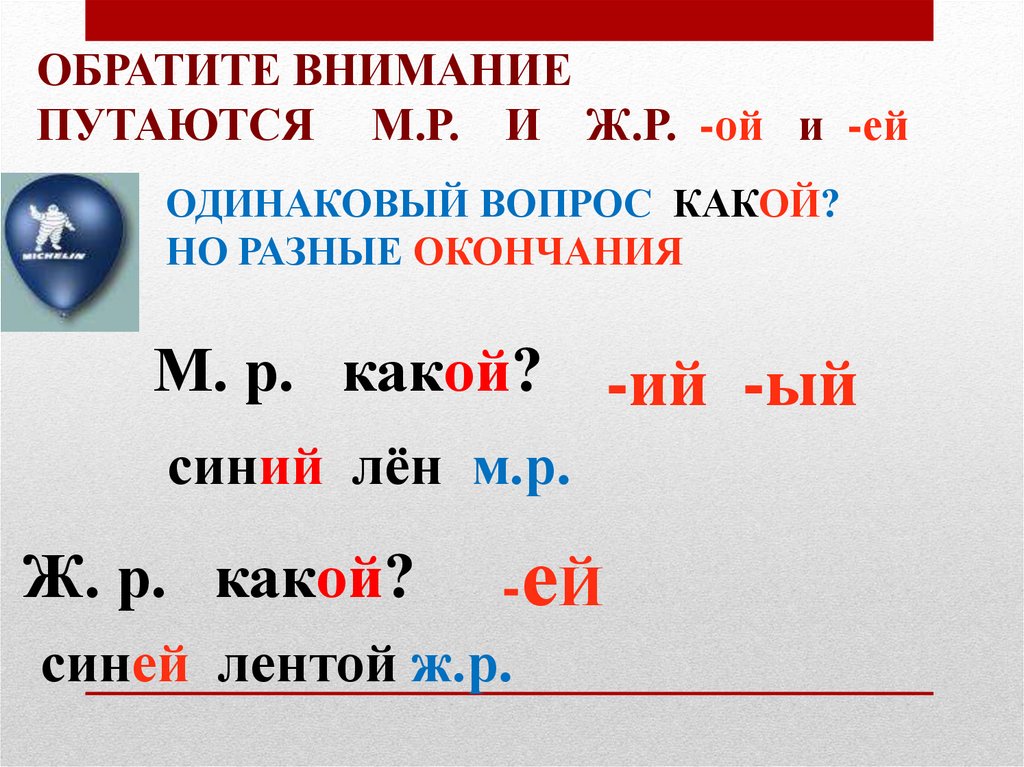 ОБРАТИТЕ ВНИМАНИЕ
ПУТАЮТСЯ М.Р. И Ж.Р. -ой и -ей

MICHELIN

ОДИНАКОВЫЙ ВОПРОС КАКОЙ?
НО РАЗНЫЕ ОКОНЧАНИЯ

М. р. какой? -ий -ый

синий лён м.р.

Ж. р. какой? -ей

синей лентой ж.р.